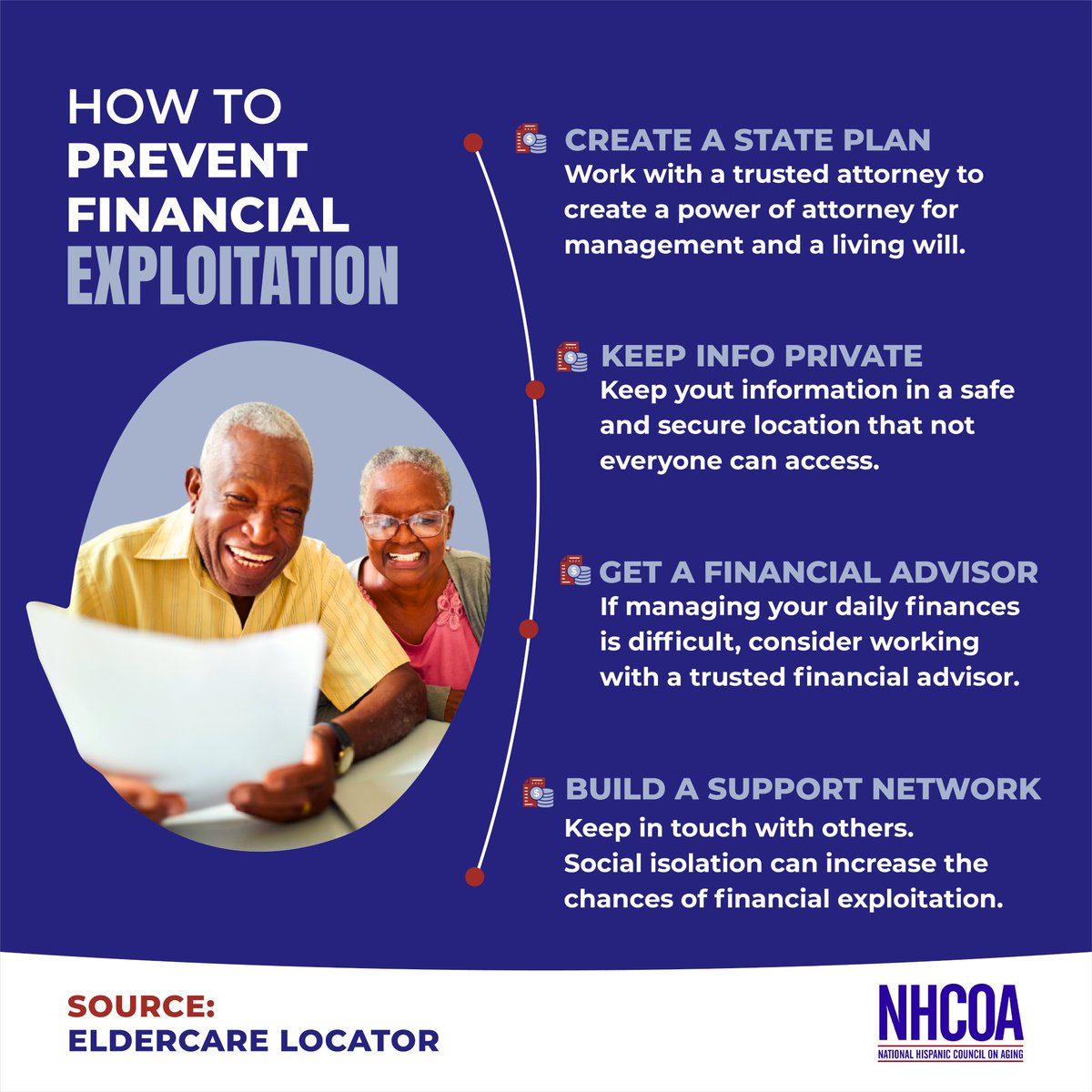 HOW TO PREVENT FINANCIAL EXPLOITATION

CREATE A STATE PLAN
Work with a trusted attorney to create a power of attorney for management and a living will.

KEEP INFO PRIVATE
Keep yout information in a safe and secure location that not everyone can access.

GET A FINANCIAL ADVISOR
If managing your daily finances is difficult, consider working with a trusted financial advisor.

BUILD A SUPPORT NETWORK
Keep in touch with others. Social isolation can increase the chances of financial exploitation.

SOURCE:
ELDERCARE LOCATOR

NHCOA
NATIONAL HISPANIC COUNCIL ON AGING